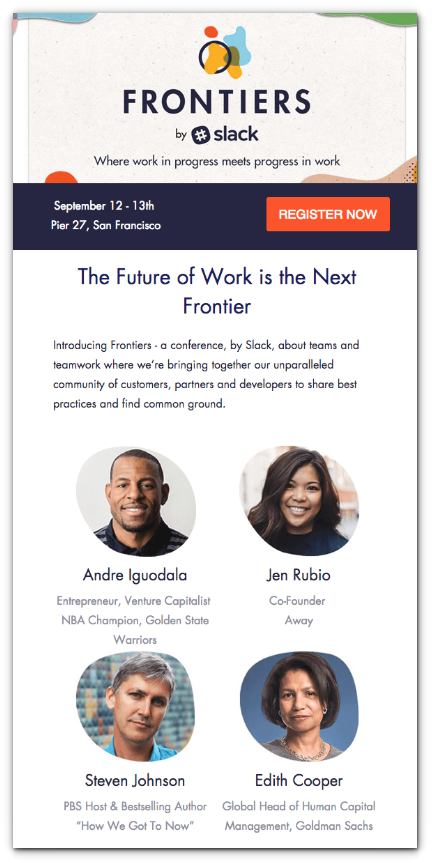 FRONTIERS

by slack

Where work in progress meets progress in work

September 12 - 13th
Pier 27, San Francisco

REGISTER NOW

The Future of Work is the Next Frontier

Introducing Frontiers - a conference, by Slack, about teams and teamwork where we're bringing together our unparalleled community of customers, partners and developers to share best practices and find common ground.

Andre Iguodala
Entrepreneur, Venture Capitalist
NBA Champion, Golden State Warriors

Jen Rubio
Co-Founder
Away

Steven Johnson
PBS Host & Bestselling Author
"How We Got To Now"

Edith Cooper
Global Head of Human Capital Management, Goldman Sachs